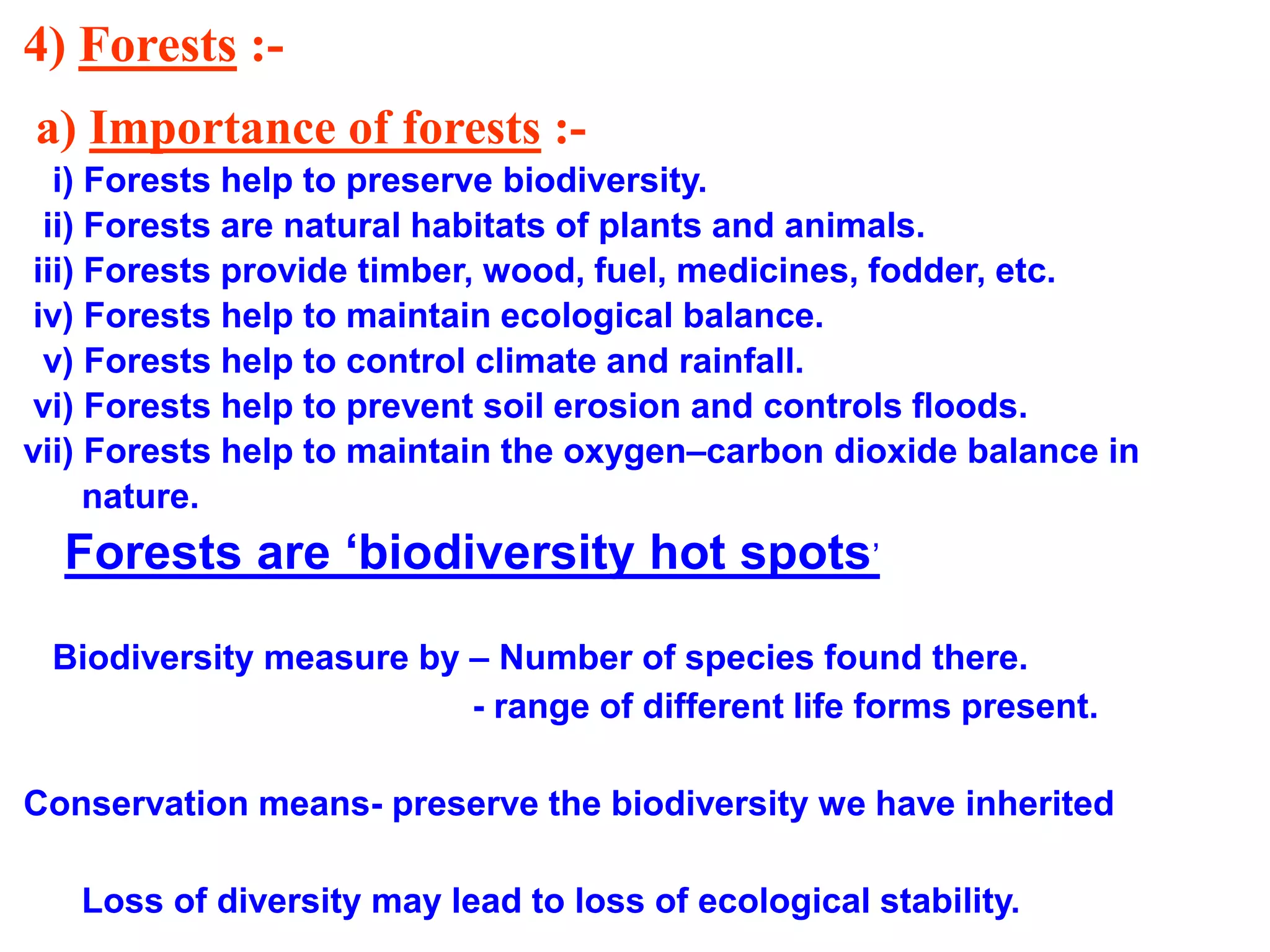 4) Forests :-

a) Importance of forests :-

i) Forests help to preserve biodiversity.
ii) Forests are natural habitats of plants and animals.
iii) Forests provide timber, wood, fuel, medicines, fodder, etc.
iv) Forests help to maintain ecological balance.
v) Forests help to control climate and rainfall.
vi) Forests help to prevent soil erosion and controls floods.
vii) Forests help to maintain the oxygen–carbon dioxide balance in nature.

Forests are ‘biodiversity hot spots’

Biodiversity measure by – Number of species found there.
- range of different life forms present.

Conservation means- preserve the biodiversity we have inherited

Loss of diversity may lead to loss of ecological stability.